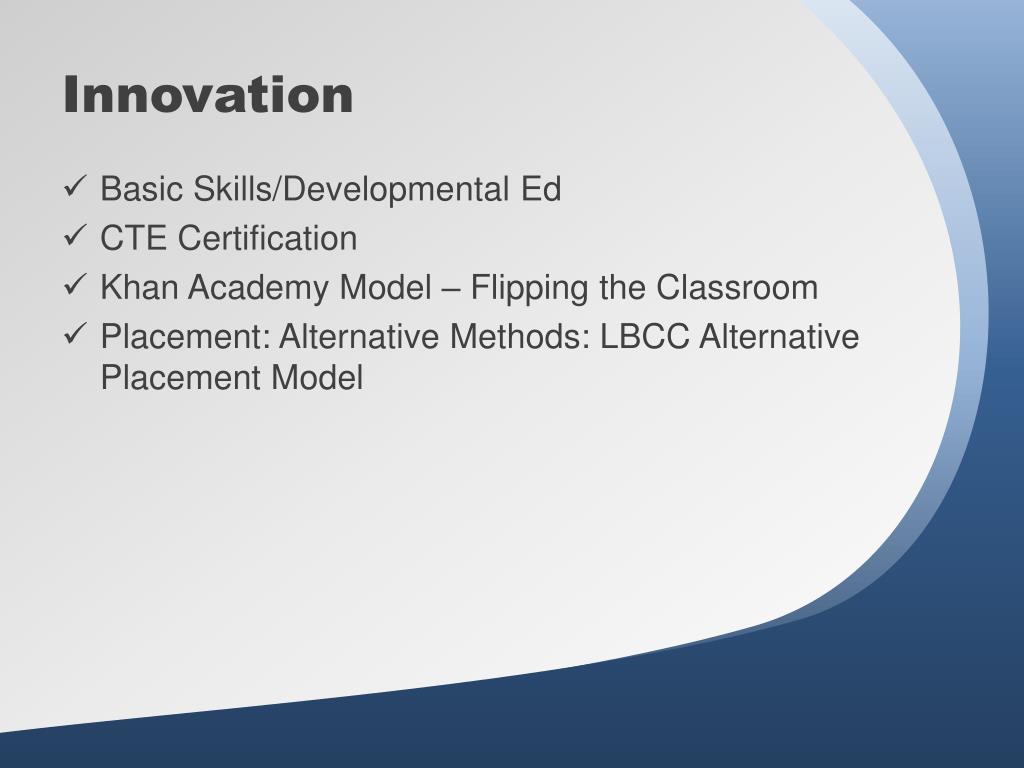 Innovation

✓ Basic Skills/Developmental Ed
✓ CTE Certification
✓ Khan Academy Model – Flipping the Classroom
✓ Placement: Alternative Methods: LBCC Alternative Placement Model